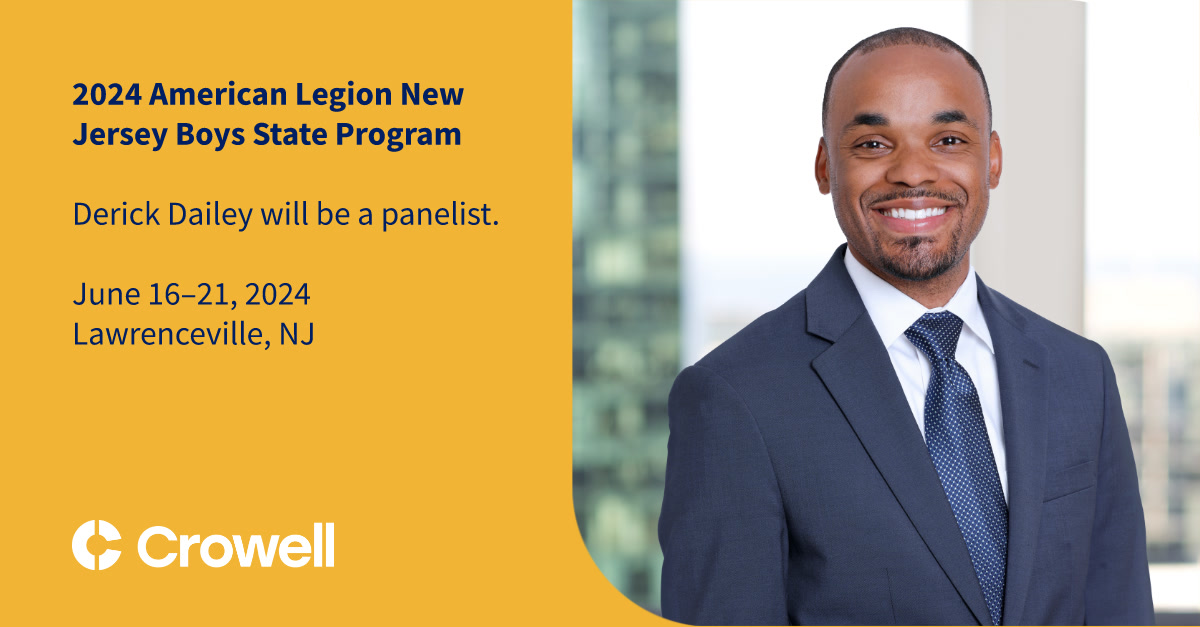 2024 American Legion New Jersey Boys State Program

Derick Dailey will be a panelist.

June 16–21, 2024
Lawrenceville, NJ

Crowell